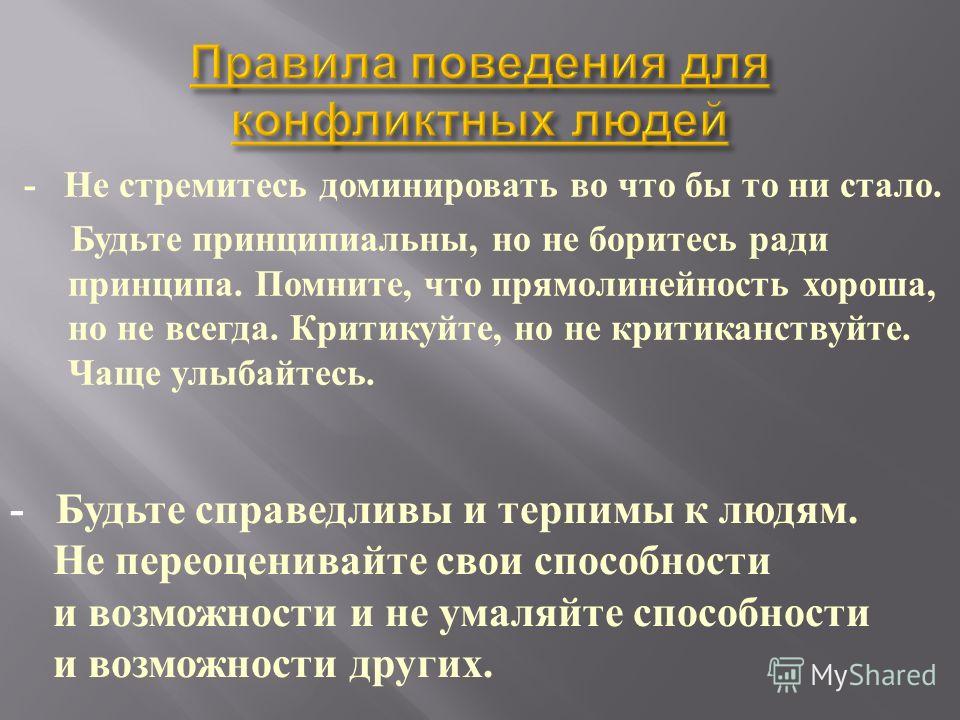 Правила поведения для конфликтных людей

- Не стремитесь доминировать во что бы то ни стало. Будьте принципиальны, но не боритесь ради принципа. Помните, что прямолинейность хороша, но не всегда. Критикуйте, но не критиканствуйте. Чаще улыбайтесь.

- Будьте справедливы и терпимы к людям. Не переоценивайте свои способности и возможности и не умаляйте способности и возможности других.

MyShared